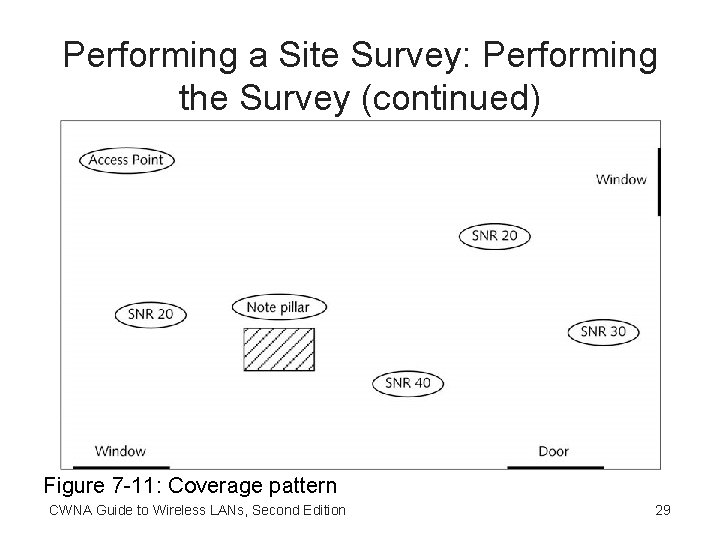 Performing a Site Survey: Performing the Survey (continued)

Access Point

Window

SNR 20

SNR 20

Note pillar

SNR 30

SNR 40

Window

Door

Figure 7-11: Coverage pattern

CWNA Guide to Wireless LANs, Second Edition

29